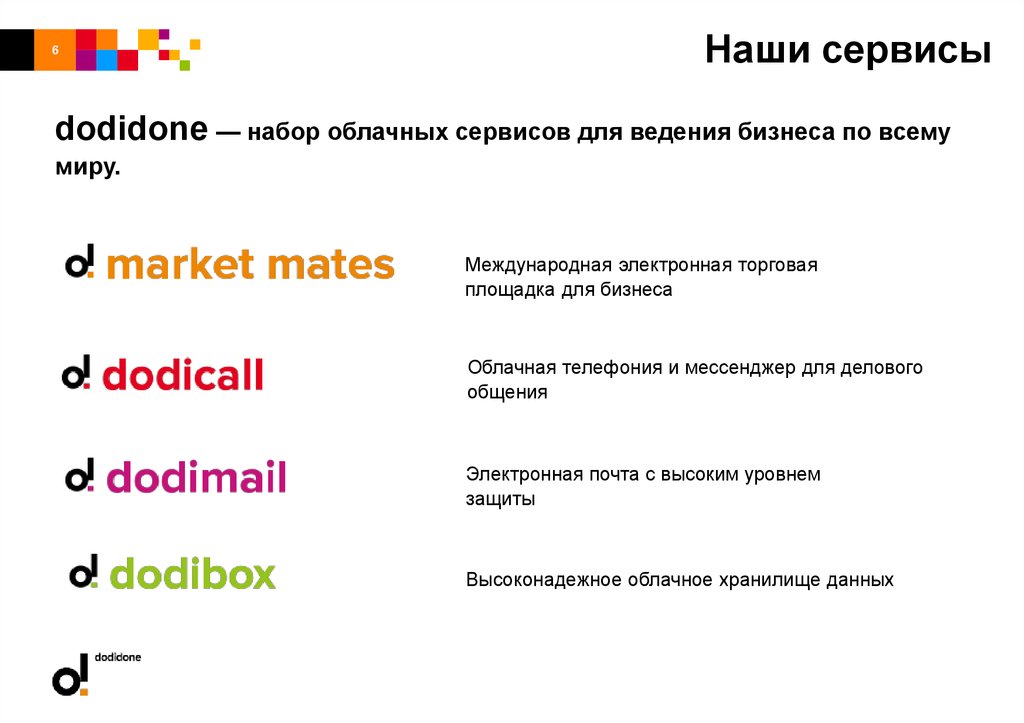 6

Наши сервисы

dodidone — набор облачных сервисов для ведения бизнеса по всему миру.

market mates

Международная электронная торговая площадка для бизнеса

dodicall

Облачная телефония и мессенджер для делового общения

dodimail

Электронная почта с высоким уровнем защиты

dodibox

Высоконадежное облачное хранилище данных

dodidone